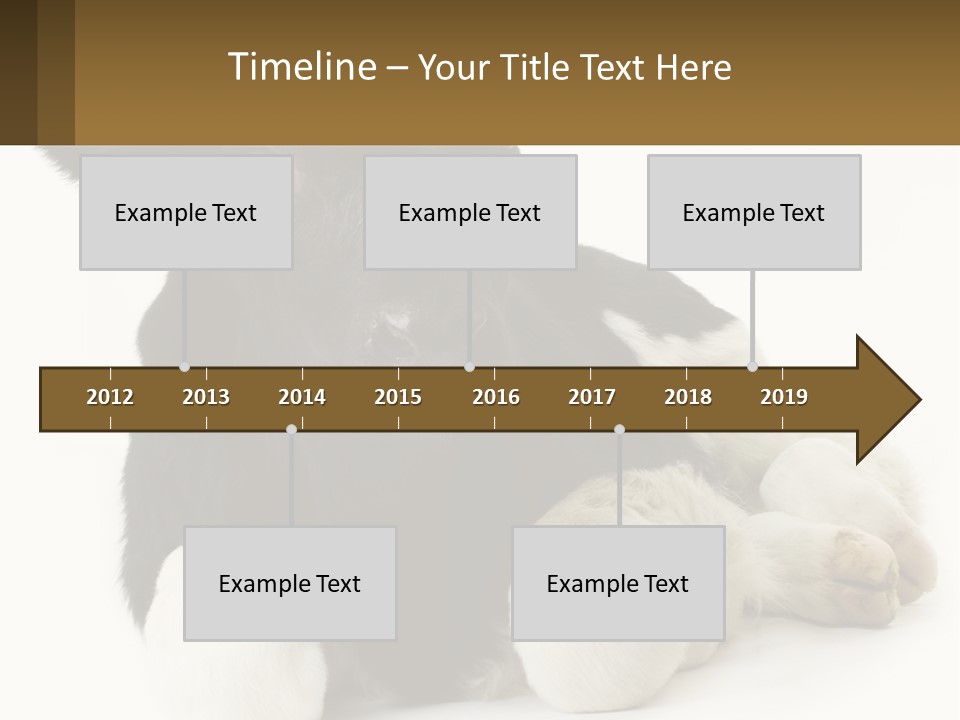 Timeline – Your Title Text Here

Example Text

Example Text

Example Text

2012 2013 2014 2015 2016 2017 2018 2019

Example Text

Example Text